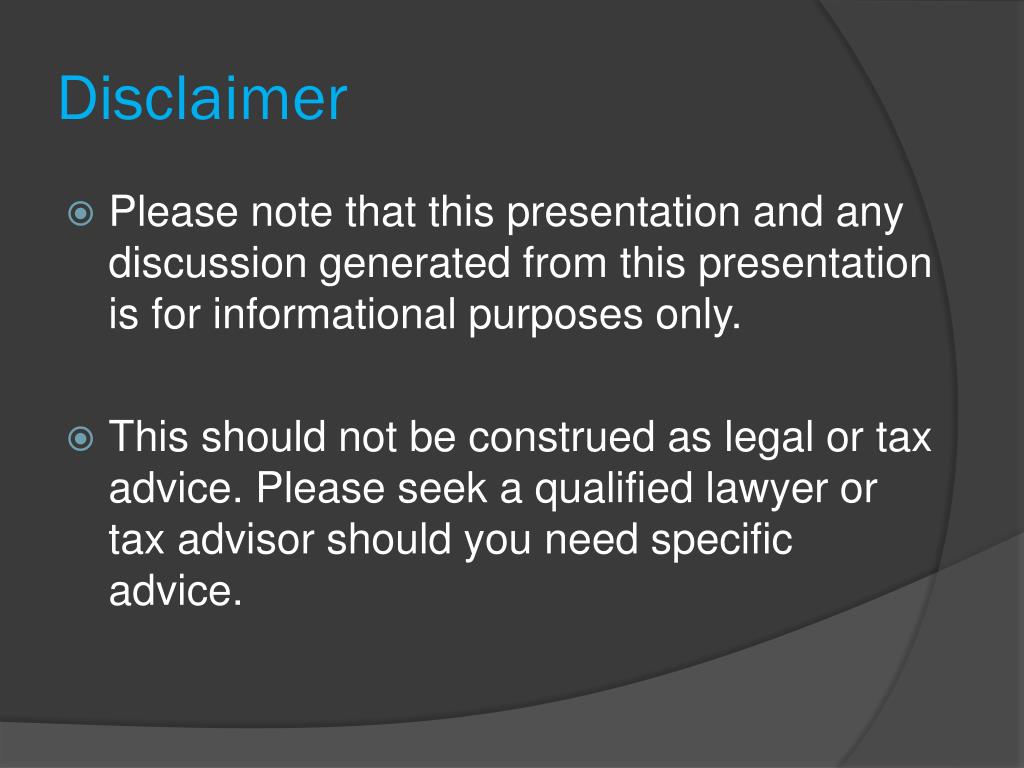 Disclaimer

Please note that this presentation and any discussion generated from this presentation is for informational purposes only.

This should not be construed as legal or tax advice. Please seek a qualified lawyer or tax advisor should you need specific advice.